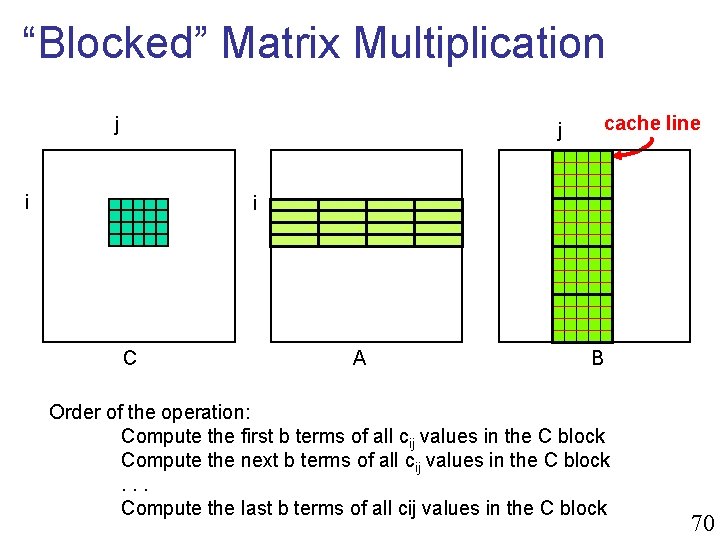 “Blocked” Matrix Multiplication

j

i

C

i

A

j

cache line

B

Order of the operation:
Compute the first b terms of all $c_{ij}$ values in the C block
Compute the next b terms of all $c_{ij}$ values in the C block
. . .
Compute the last b terms of all cij values in the C block

70